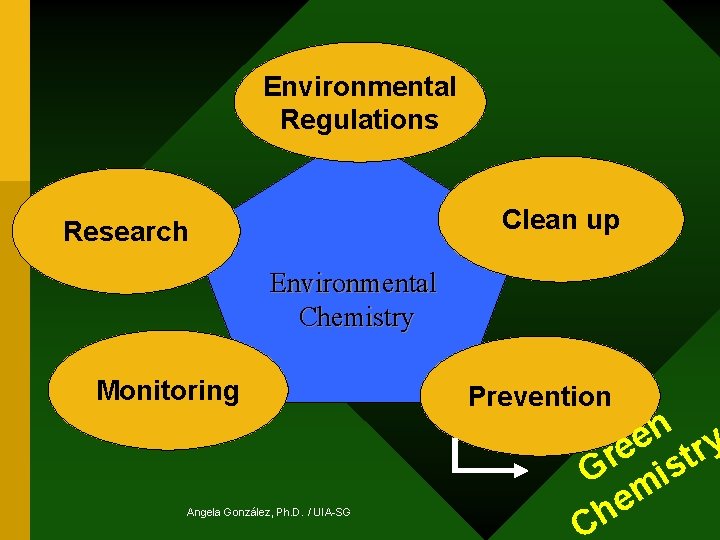 Environmental Regulations

Research

Clean up

Environmental Chemistry

Monitoring

Prevention

Green Chemistry

Angela González, Ph.D. / UIA-SG